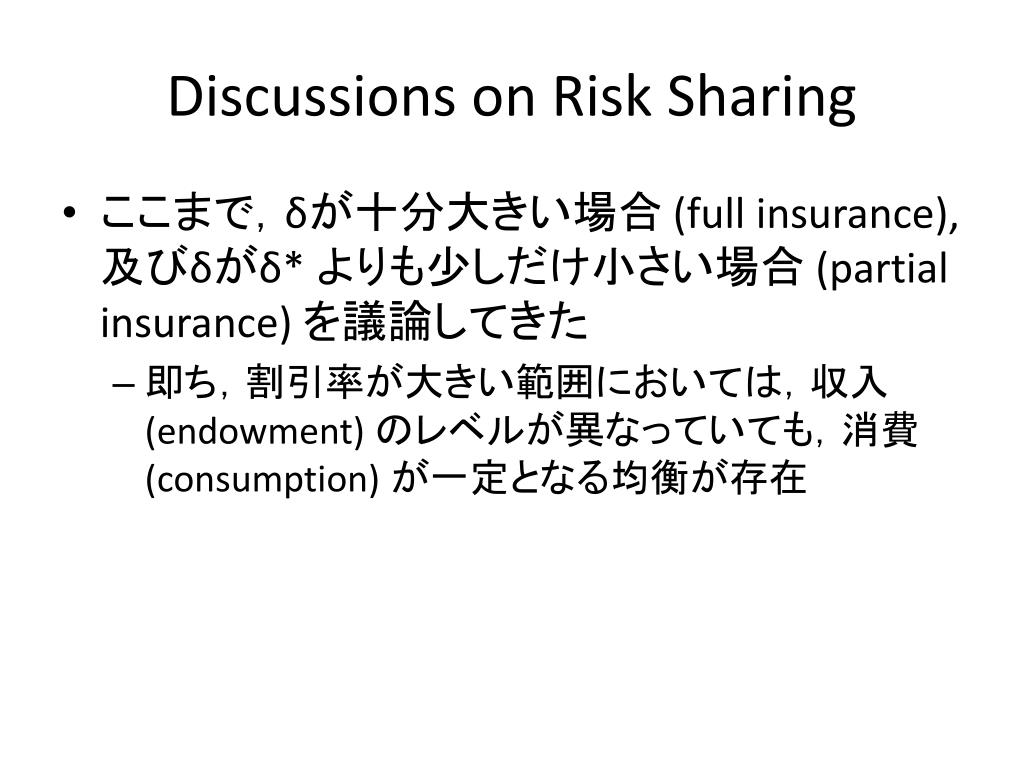 Discussions on Risk Sharing

• ここまで，δが十分大きい場合 (full insurance), 及びδがδ* よりも少しだけ小さい場合 (partial insurance) を議論してきた

– 即ち，割引率が大きい範囲においては，収入 (endowment) のレベルが異なっていても，消費 (consumption) が一定となる均衡が存在